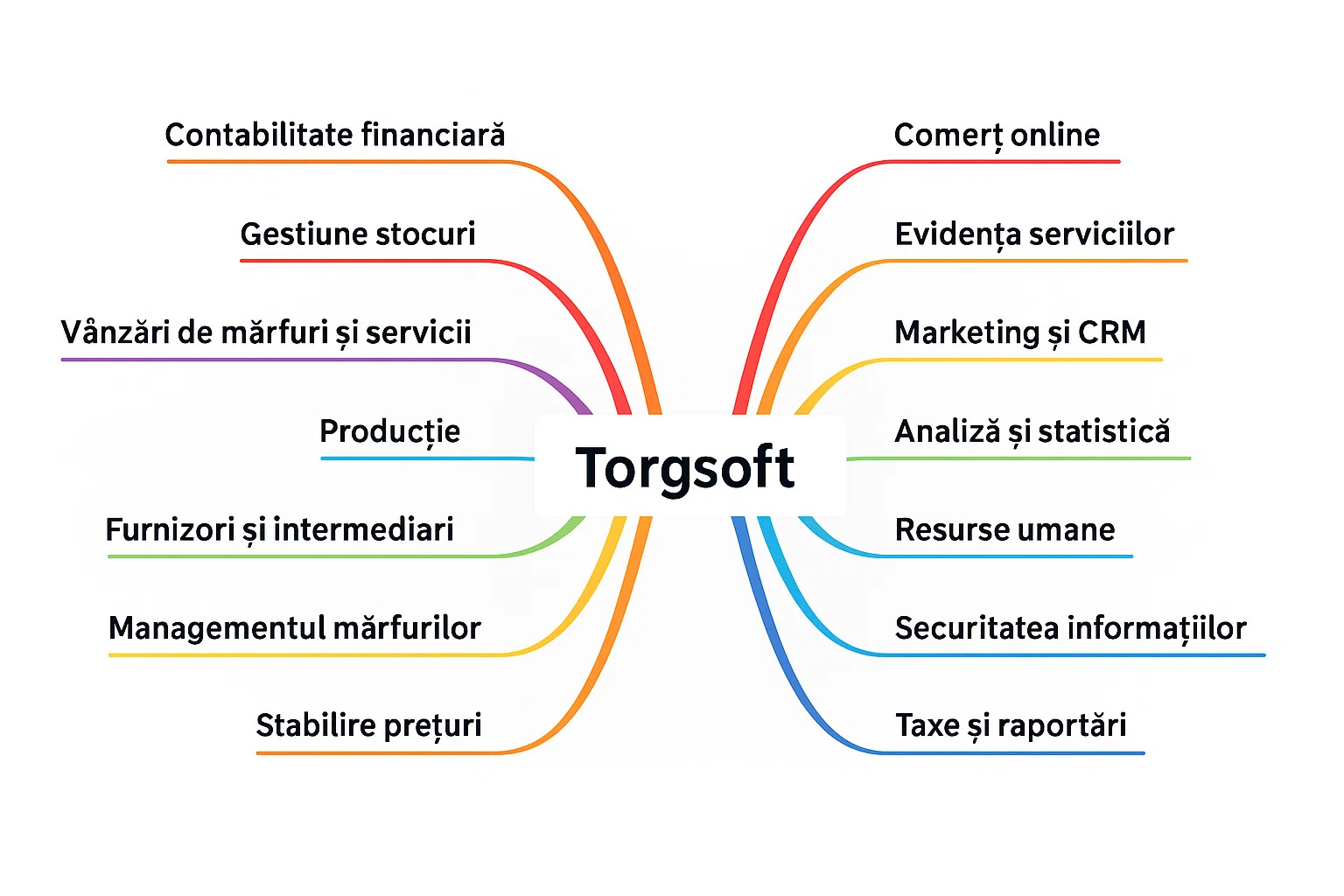 Contabilitate financiară

Gestiune stocuri

Vânzări de mărfuri și servicii

Producție

Furnizori și intermediari

Managementul mărfurilor

Stabilire prețuri

Torgsoft

Comerț online

Evidența serviciilor

Marketing și CRM

Analiză și statistică

Resurse umane

Securitatea informațiilor

Taxe și raportări